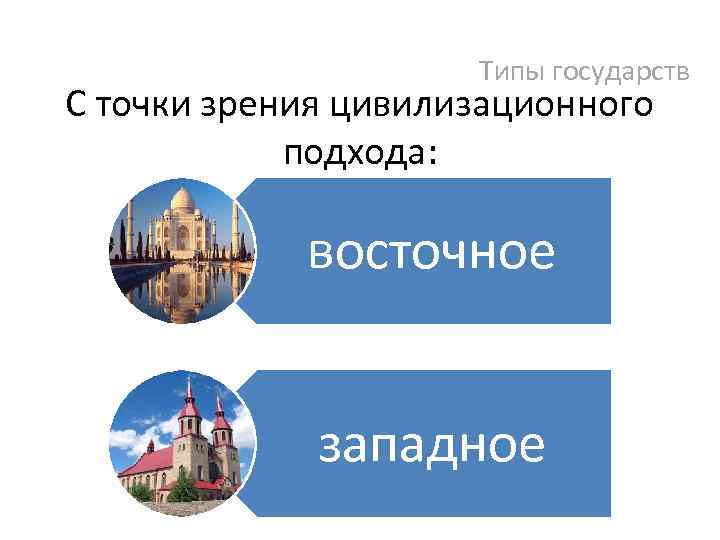 Типы государств

С точки зрения цивилизационного подхода:

восточное

западное